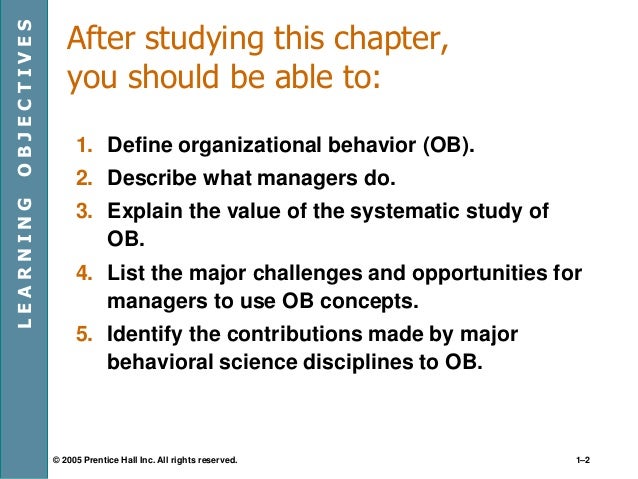 LEARNING OBJECTIVES

After studying this chapter, you should be able to:

1. Define organizational behavior (OB).
2. Describe what managers do.
3. Explain the value of the systematic study of OB.
4. List the major challenges and opportunities for managers to use OB concepts.
5. Identify the contributions made by major behavioral science disciplines to OB.

© 2005 Prentice Hall Inc. All rights reserved.

1–2